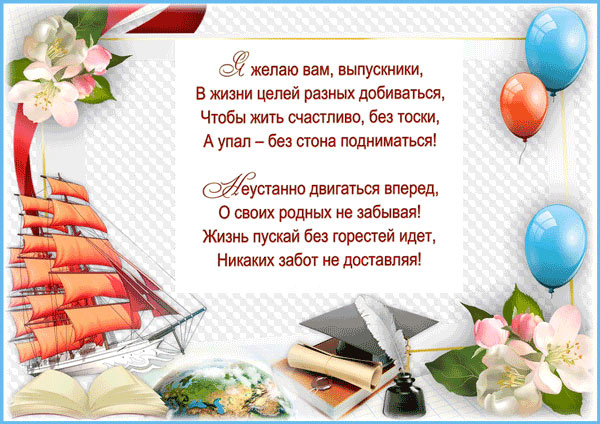 Я желаю вам, выпускники,
В жизни целей разных добиваться,
Чтобы жить счастливо, без тоски,
А упал – без стона подниматься!

Неустанно двигаться вперед,
О своих родных не забывая!
Жизнь пускай без горестей идет,
Никаких забот не доставляя!